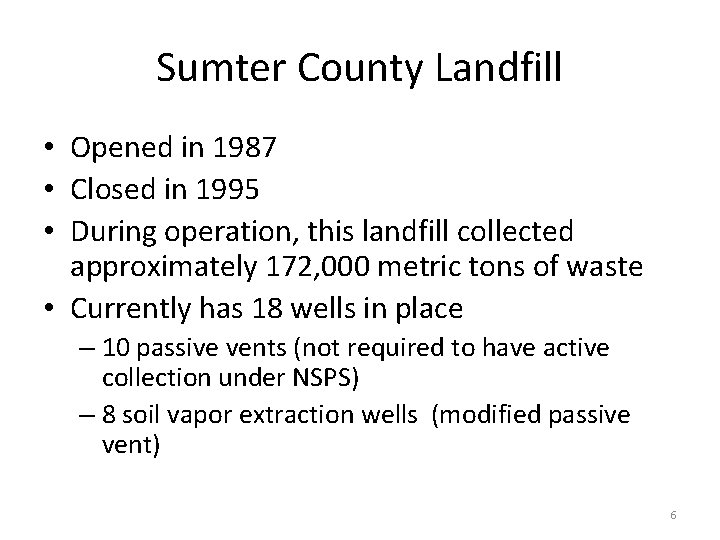 Sumter County Landfill

• Opened in 1987
• Closed in 1995
• During operation, this landfill collected approximately 172,000 metric tons of waste
• Currently has 18 wells in place
  – 10 passive vents (not required to have active collection under NSPS)
  – 8 soil vapor extraction wells (modified passive vent)

6